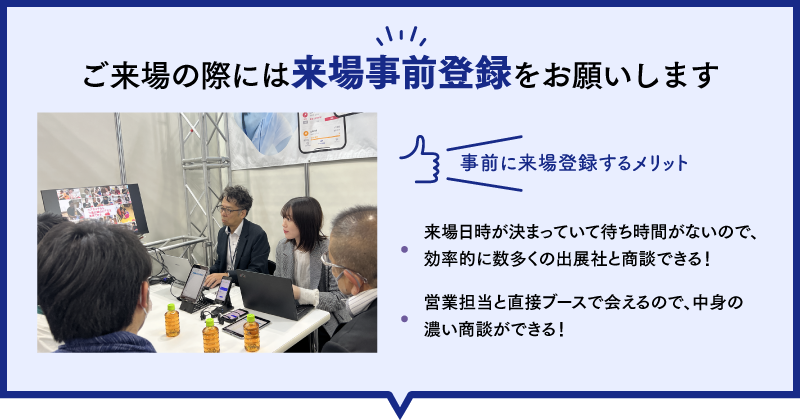 ご来場の際には来場事前登録をお願いします

事前に来場登録するメリット

来場日時が決まっていて待ち時間がないので、効率的に数多くの出展社と商談できる！

営業担当と直接ブースで会えるので、中身の濃い商談ができる！